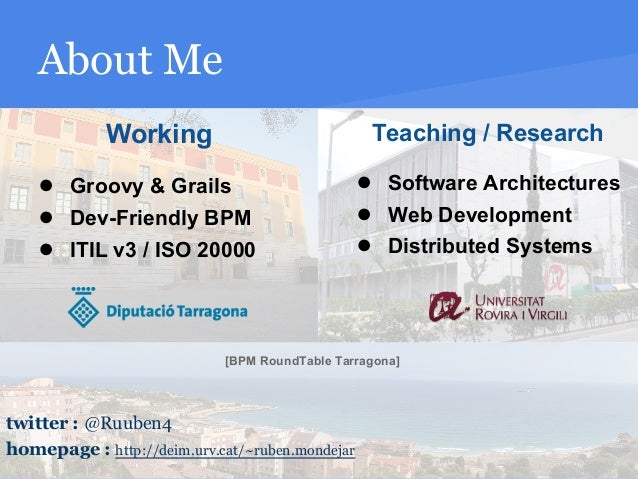 About Me

Working

- Groovy & Grails
- Dev-Friendly BPM
- ITIL v3 / ISO 20000

Diputació Tarragona

Teaching / Research

- Software Architectures
- Web Development
- Distributed Systems

UNIVERSITAT ROVIRA I VIRGILI

[BPM RoundTable Tarragona]

twitter : @Ruuben4
homepage : http://deim.urv.cat/~ruben.mondejar